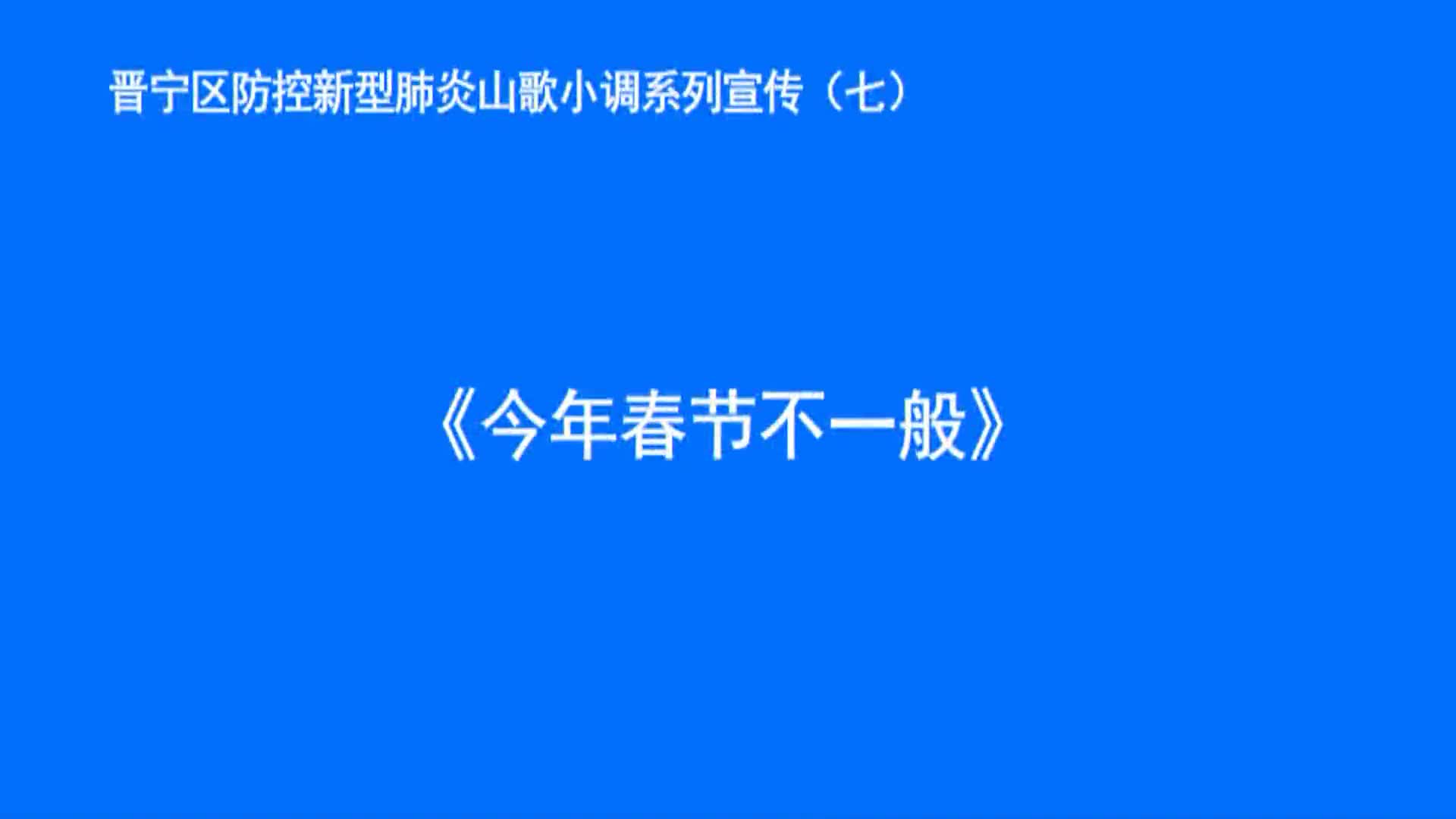 晋宁区防控新型肺炎山歌小调系列宣传（七）

《今年春节不一般》